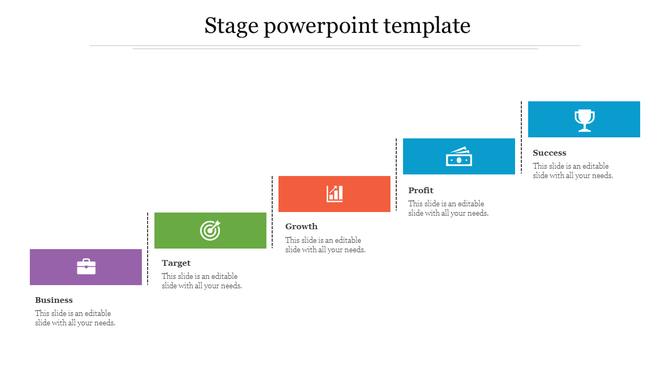 Stage powerpoint template

Business
This slide is an editable slide with all your needs.

Target
This slide is an editable slide with all your needs.

Growth
This slide is an editable slide with all your needs.

Profit
This slide is an editable slide with all your needs.

Success
This slide is an editable slide with all your needs.